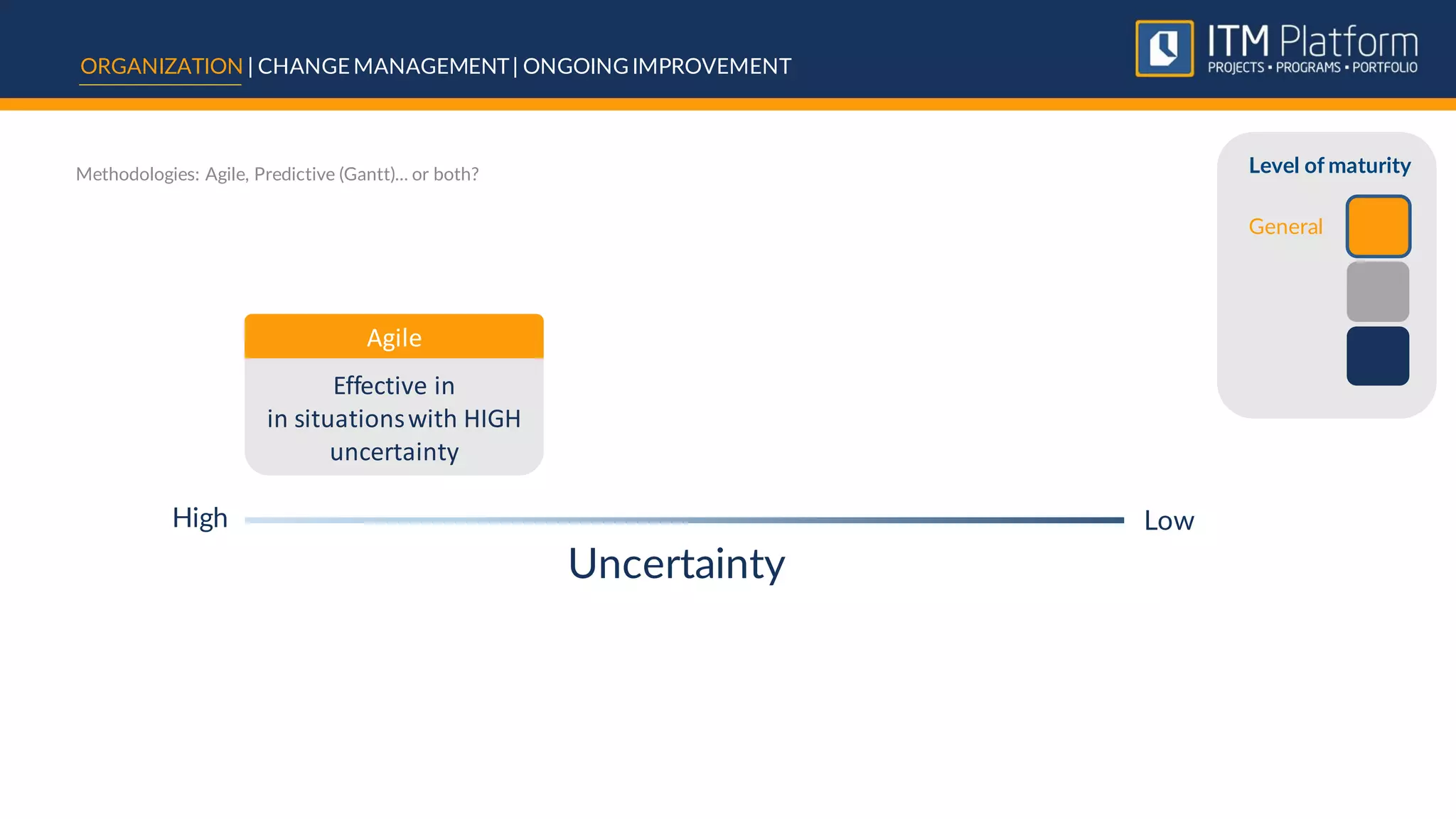 ORGANIZATION | CHANGE MANAGEMENT | ONGOING IMPROVEMENT

ITM Platform
PROJECTS • PROGRAMS • PORTFOLIO

Methodologies: Agile, Predictive (Gantt)... or both?

Level of maturity

General

Agile

Effective in in situations with HIGH uncertainty

High

Low

Uncertainty